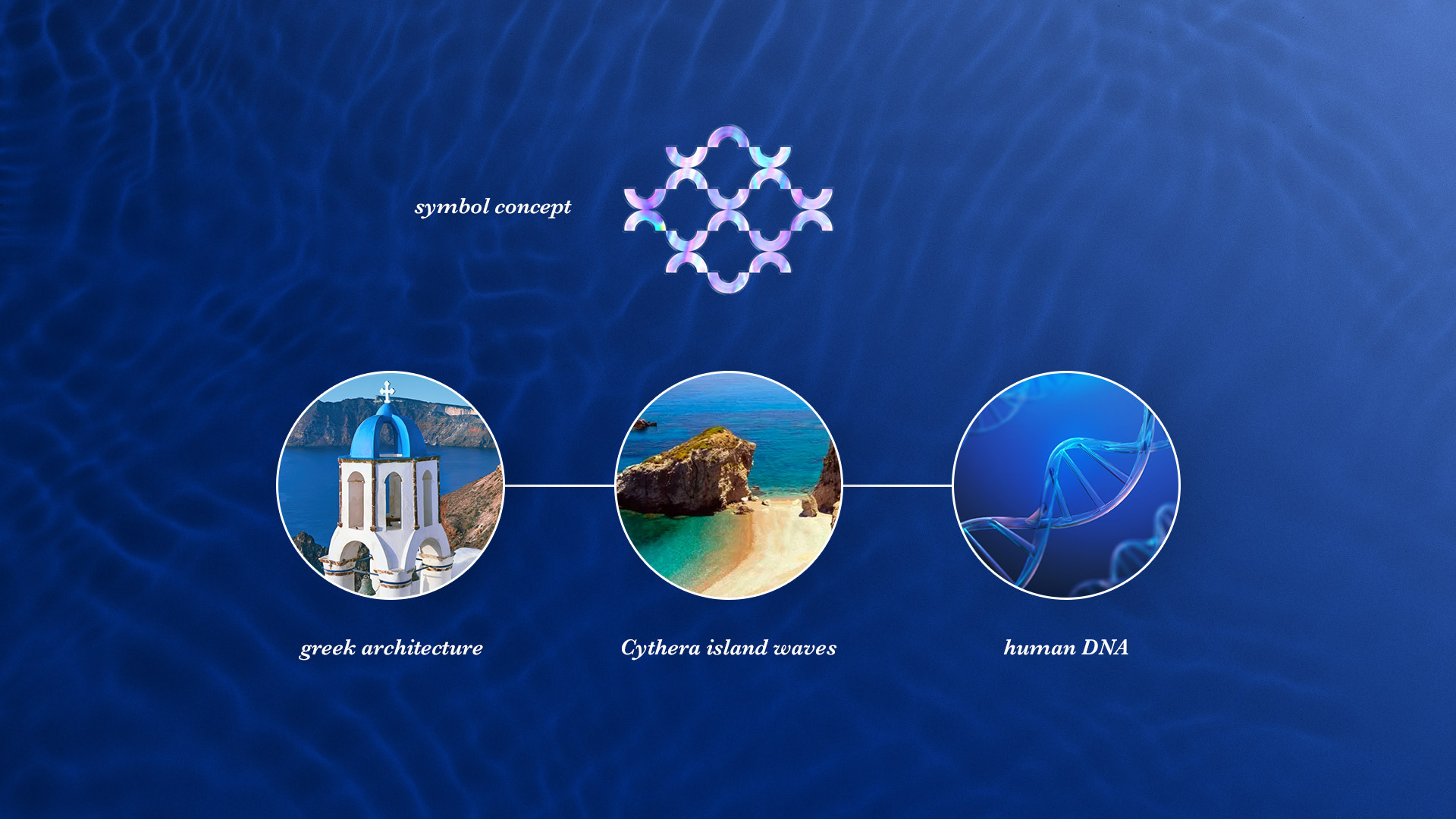 symbol concept

greek architecture

Cythera island waves

human DNA